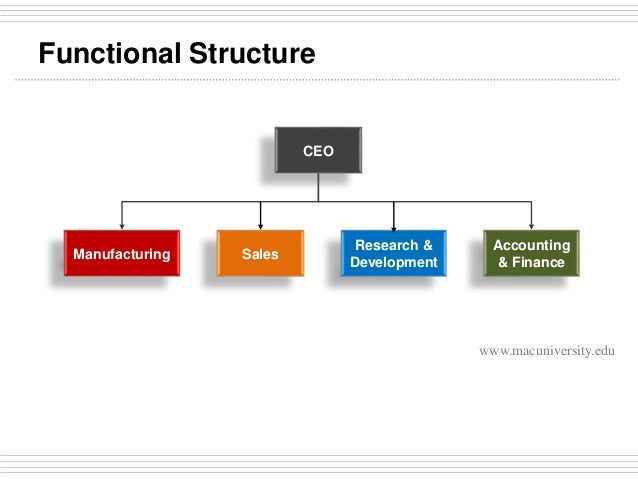 Functional Structure

CEO

Manufacturing

Sales

Research & Development

Accounting & Finance

www.macuniversity.edu